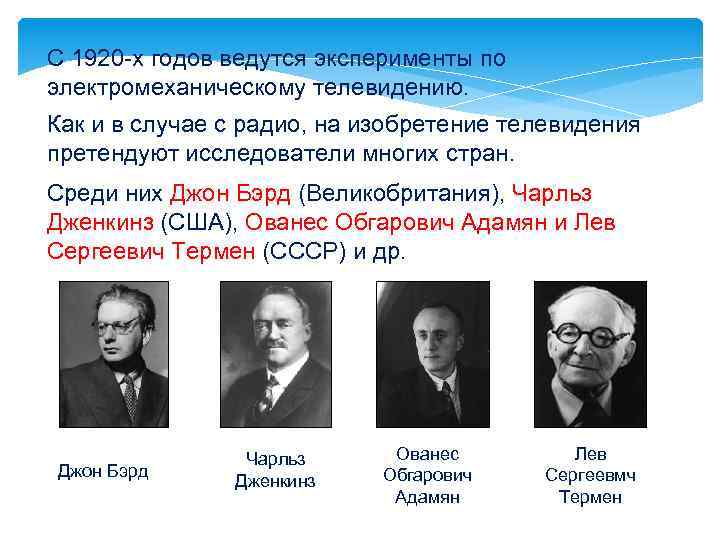 С 1920-х годов ведутся эксперименты по электромеханическому телевидению.

Как и в случае с радио, на изобретение телевидения претендуют исследователи многих стран.

Среди них Джон Бэрд (Великобритания), Чарльз Дженкинз (США), Ованес Обгарович Адамян и Лев Сергеевич Термен (СССР) и др.

Джон Бэрд

Чарльз Дженкинз

Ованес Обгарович Адамян

Лев Сергеевмч Термен